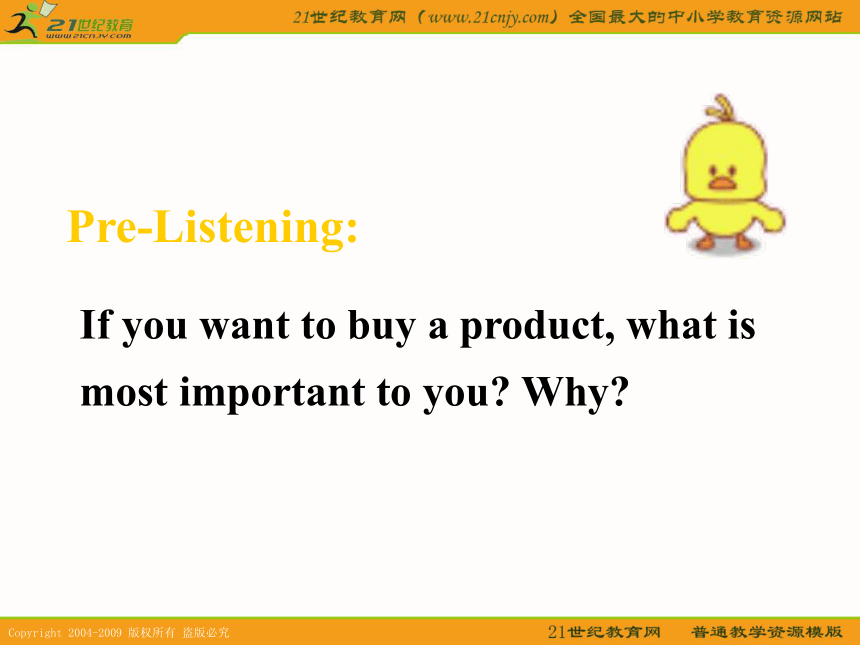 21世纪教育
www.21cnjy.com
21世纪教育网（www.21cnjy.com）全国最大的中小学教育资源网站

Pre-Listening:

If you want to buy a product, what is most important to you? Why?

Copyright 2004-2009 版权所有 盗版必究
21世纪教育网 普通教学资源模版